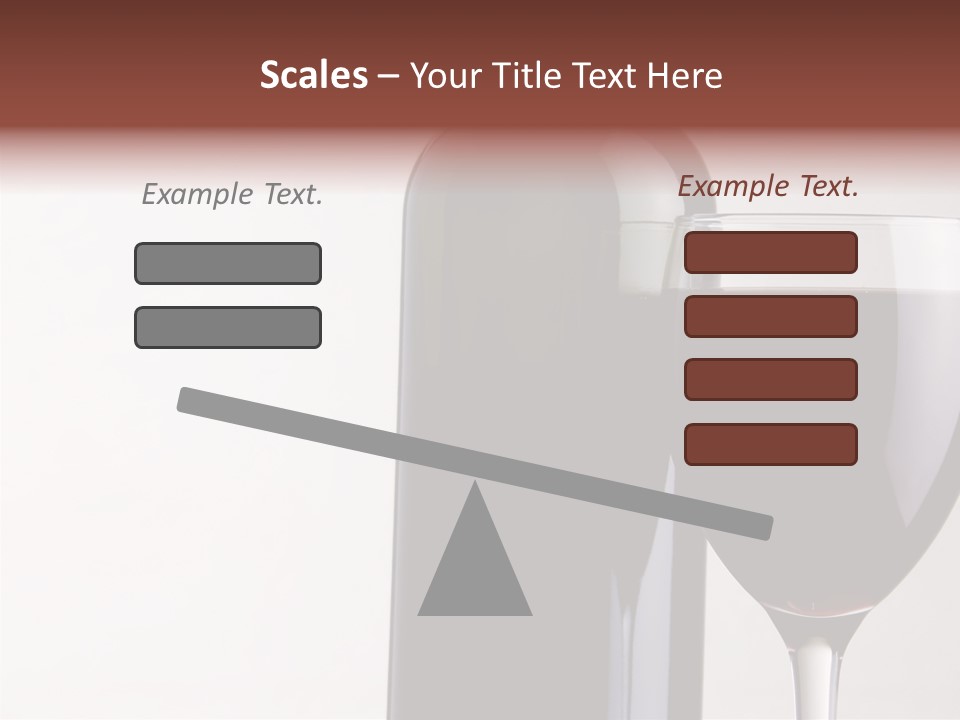 Scales – Your Title Text Here

Example Text.

Example Text.